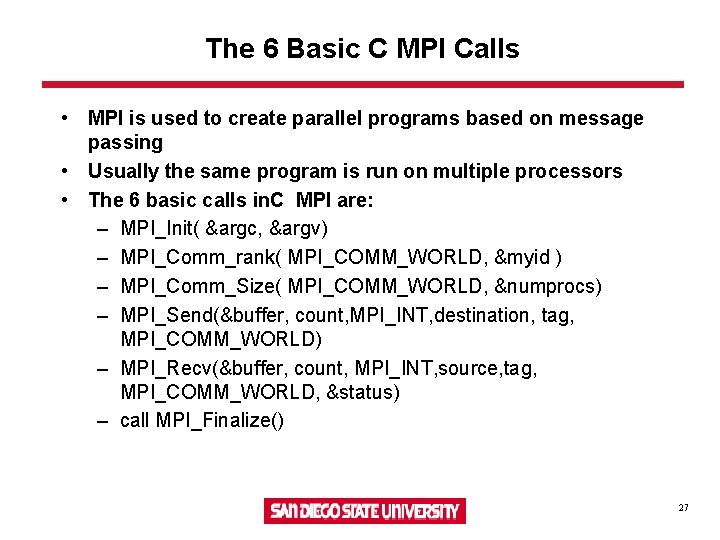 The 6 Basic C MPI Calls

• MPI is used to create parallel programs based on message passing
• Usually the same program is run on multiple processors
• The 6 basic calls inC MPI are:
– MPI_Init( &argc, &argv)
– MPI_Comm_rank( MPI_COMM_WORLD, &myid )
– MPI_Comm_Size( MPI_COMM_WORLD, &numprocs)
– MPI_Send(&buffer, count,MPI_INT,destination, tag, MPI_COMM_WORLD)
– MPI_Recv(&buffer, count, MPI_INT,source,tag, MPI_COMM_WORLD, &status)
– call MPI_Finalize()

SAN DIEGO STATE UNIVERSITY

27